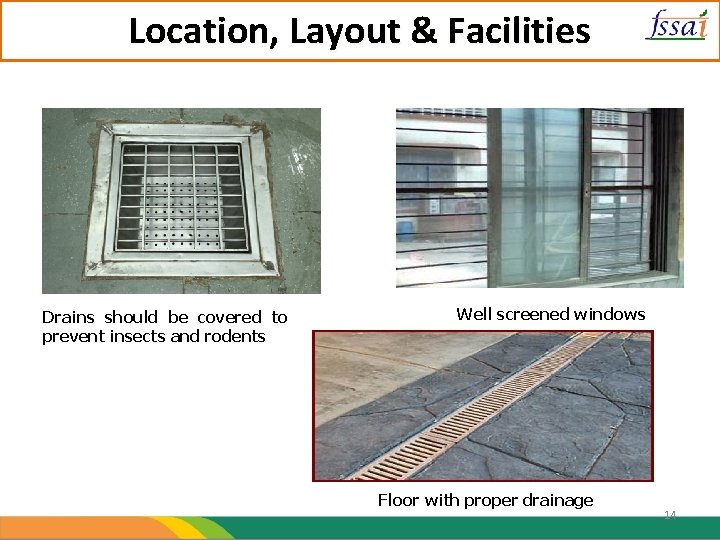 Location, Layout & Facilities

fssai

Drains should be covered to prevent insects and rodents

Well screened windows

Floor with proper drainage

14